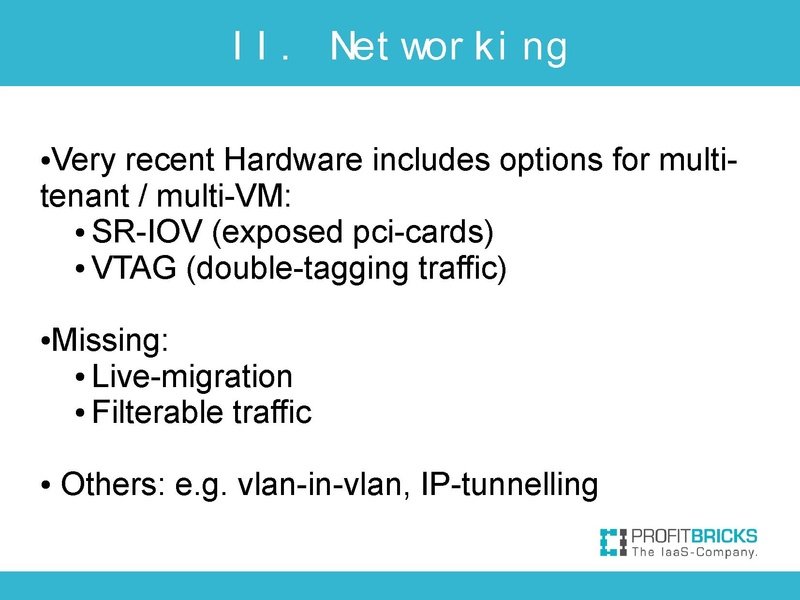 II. Networking

•Very recent Hardware includes options for multi-tenant / multi-VM:
• SR-IOV (exposed pci-cards)
• VTAG (double-tagging traffic)

•Missing:
• Live-migration
• Filterable traffic

• Others: e.g. vlan-in-vlan, IP-tunnelling

PROFITBRICKS
The IaaS-Company.